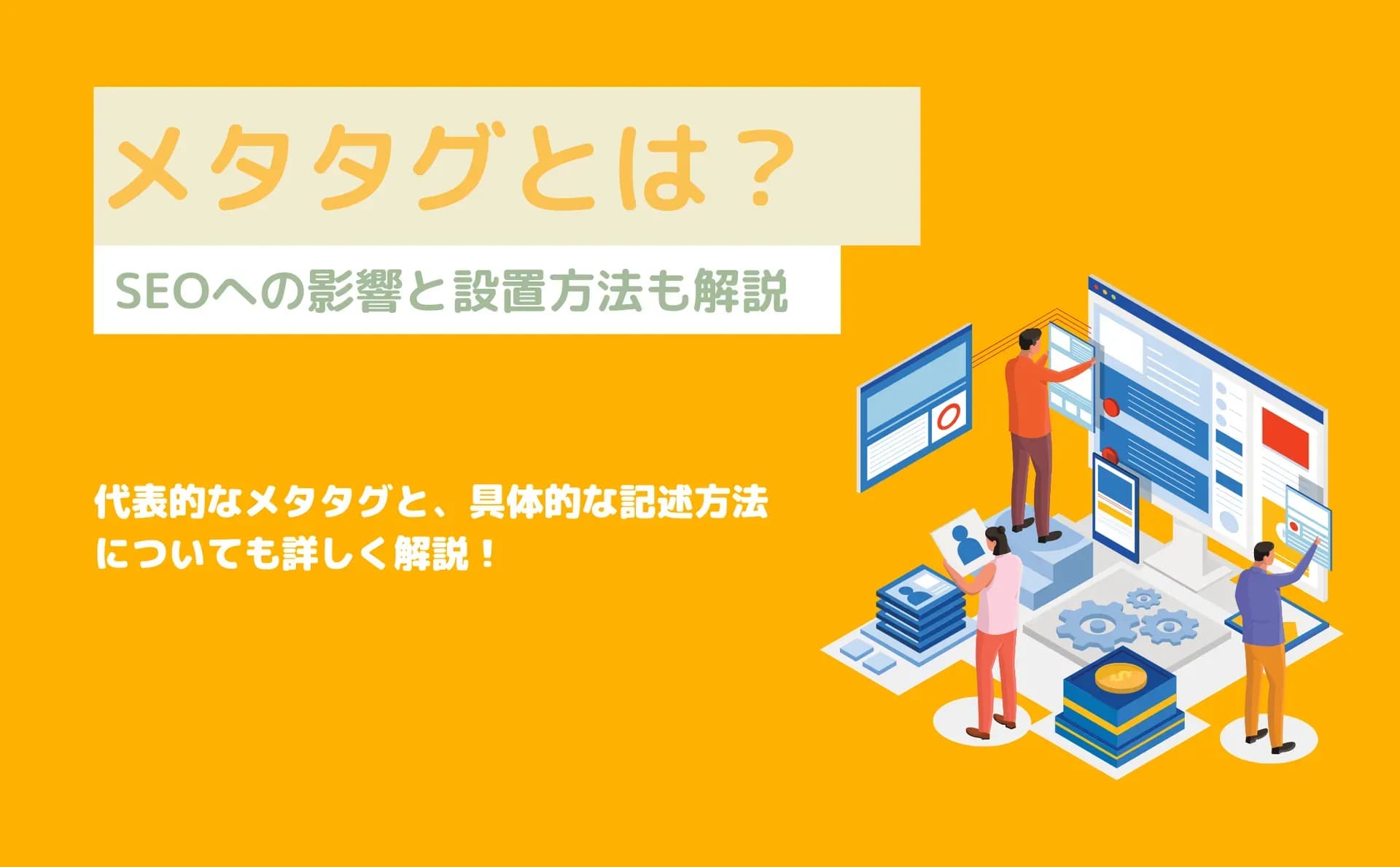 メタタグとは？

SEOへの影響と設置方法も解説

代表的なメタタグと、具体的な記述方法についても詳しく解説！